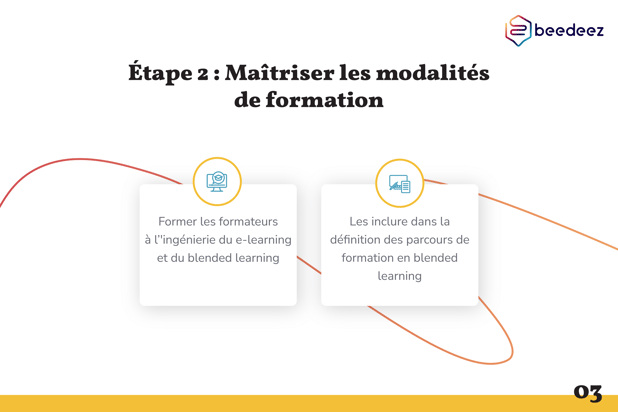 beedeez

Étape 2 : Maîtriser les modalités de formation

Former les formateurs à l''ingénierie du e-learning et du blended learning

Les inclure dans la définition des parcours de formation en blended learning

03